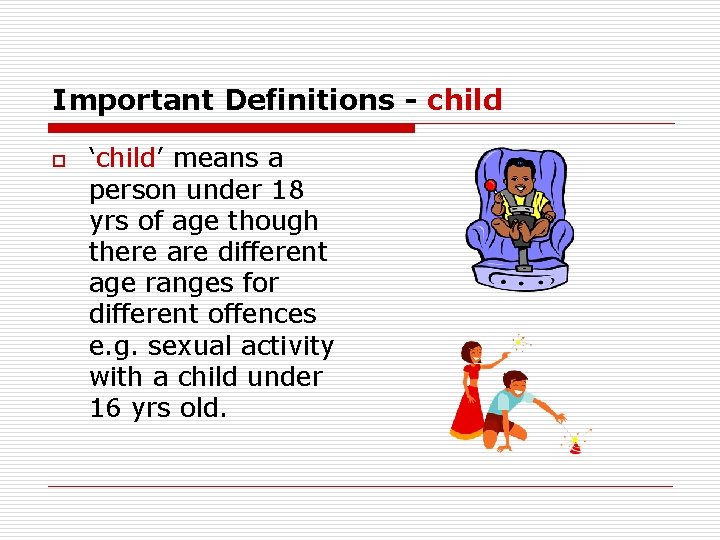 Important Definitions - child

‘child’ means a person under 18 yrs of age though there are different age ranges for different offences e.g. sexual activity with a child under 16 yrs old.